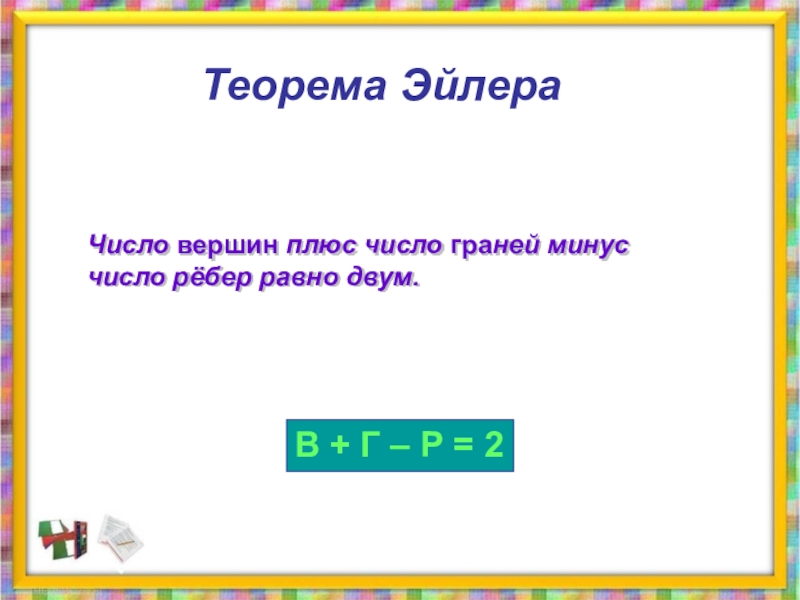 Теорема Эйлера

Число вершин плюс число граней минус число рёбер равно двум.

$В + Г – Р = 2$